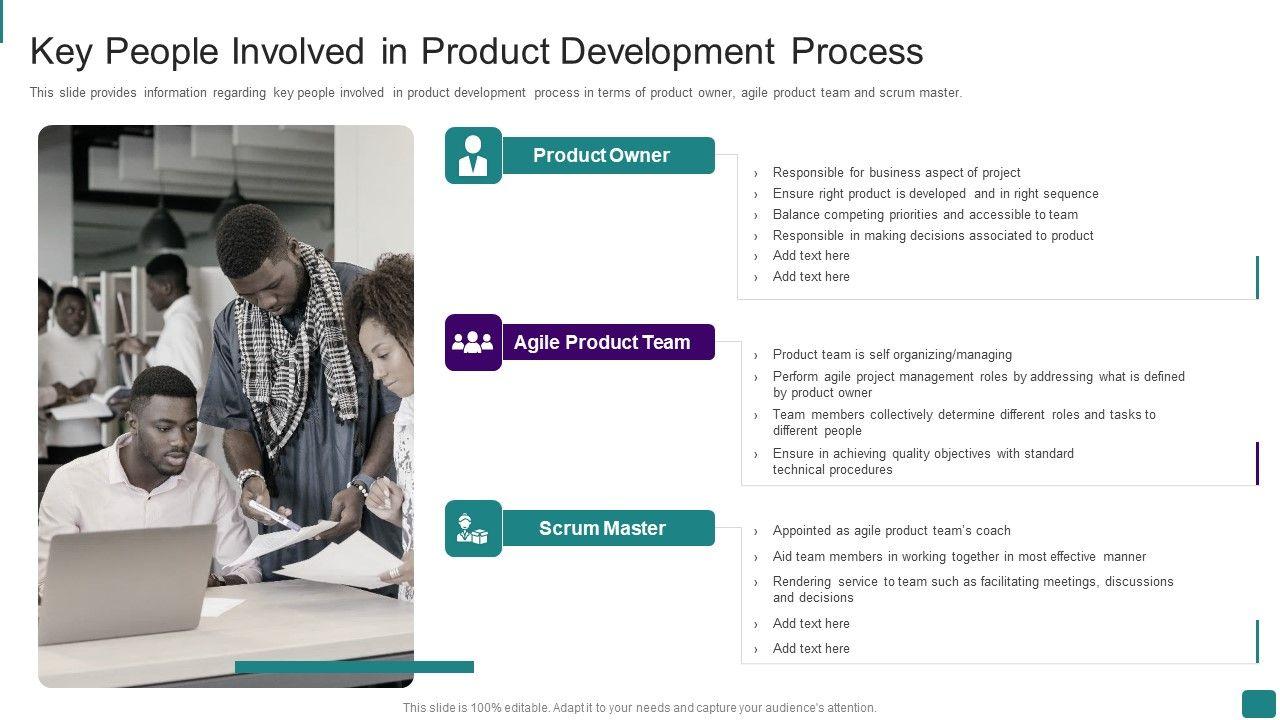 Key People Involved in Product Development Process

This slide provides information regarding key people involved in product development process in terms of product owner, agile product team and scrum master.

Product Owner

› Responsible for business aspect of project
› Ensure right product is developed and in right sequence
› Balance competing priorities and accessible to team
› Responsible in making decisions associated to product
› Add text here
› Add text here

Agile Product Team

› Product team is self organizing/managing
› Perform agile project management roles by addressing what is defined by product owner
› Team members collectively determine different roles and tasks to different people
› Ensure in achieving quality objectives with standard technical procedures

Scrum Master

› Appointed as agile product team's coach
› Aid team members in working together in most effective manner
› Rendering service to team such as facilitating meetings, discussions and decisions
› Add text here
› Add text here

This slide is 100% editable. Adapt it to your needs and capture your audience's attention.